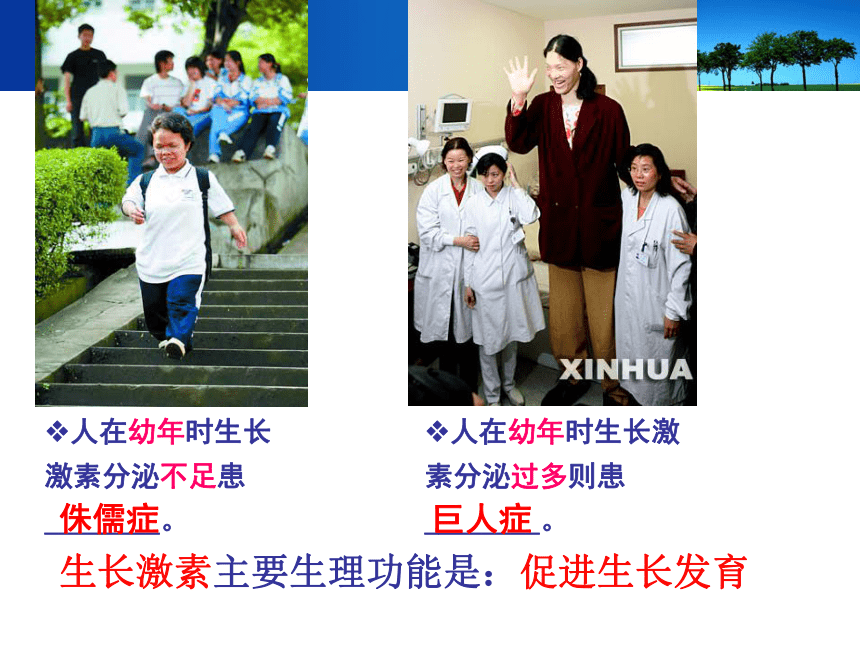 XINHUA

❖人在幼年时生长激素分泌不足患侏儒症。

❖人在幼年时生长激素分泌过多则患巨人症。

生长激素主要生理功能是：促进生长发育